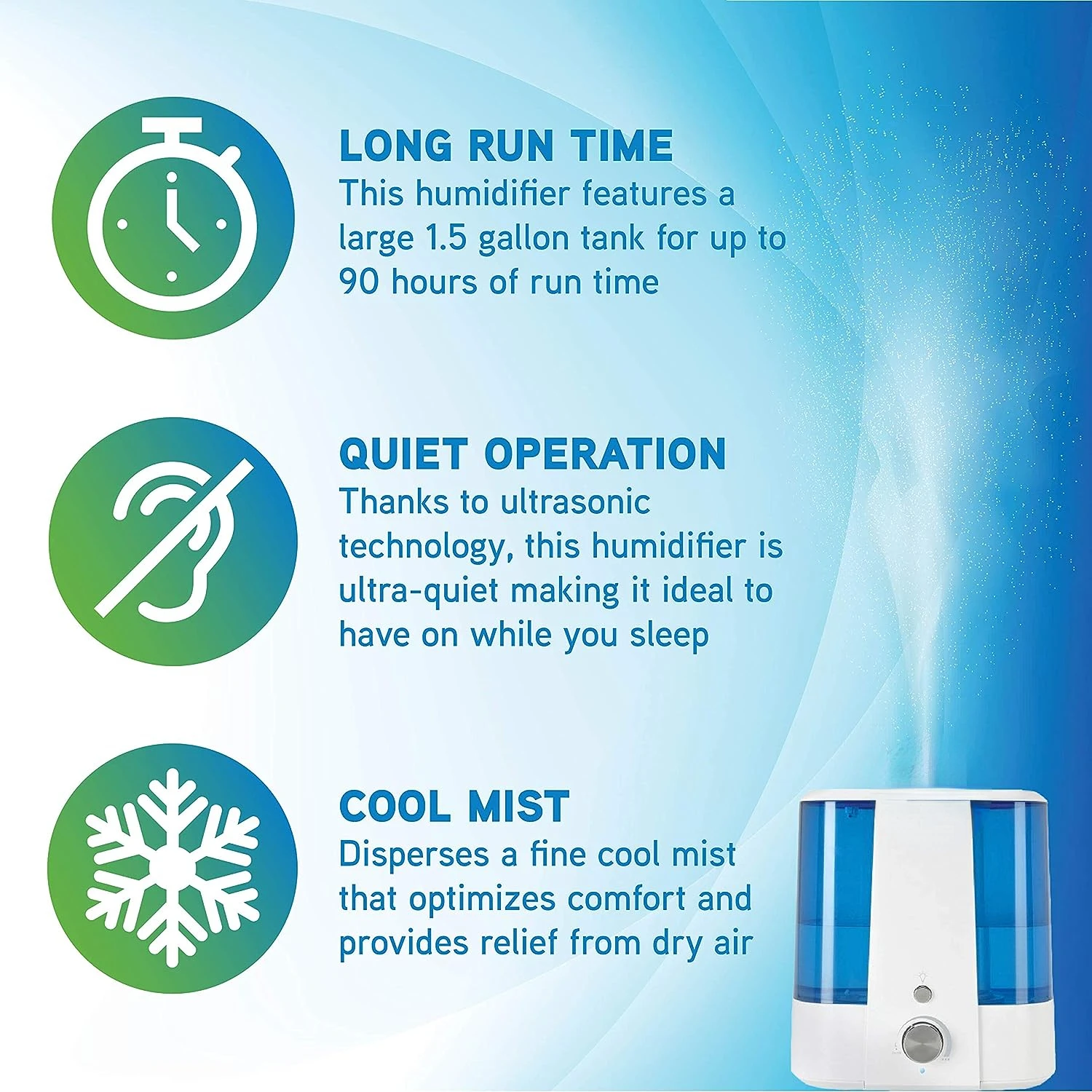 LONG RUN TIME
This humidifier features a large 1.5 gallon tank for up to 90 hours of run time

QUIET OPERATION
Thanks to ultrasonic technology, this humidifier is ultra-quiet making it ideal to have on while you sleep

COOL MIST
Disperses a fine cool mist that optimizes comfort and provides relief from dry air